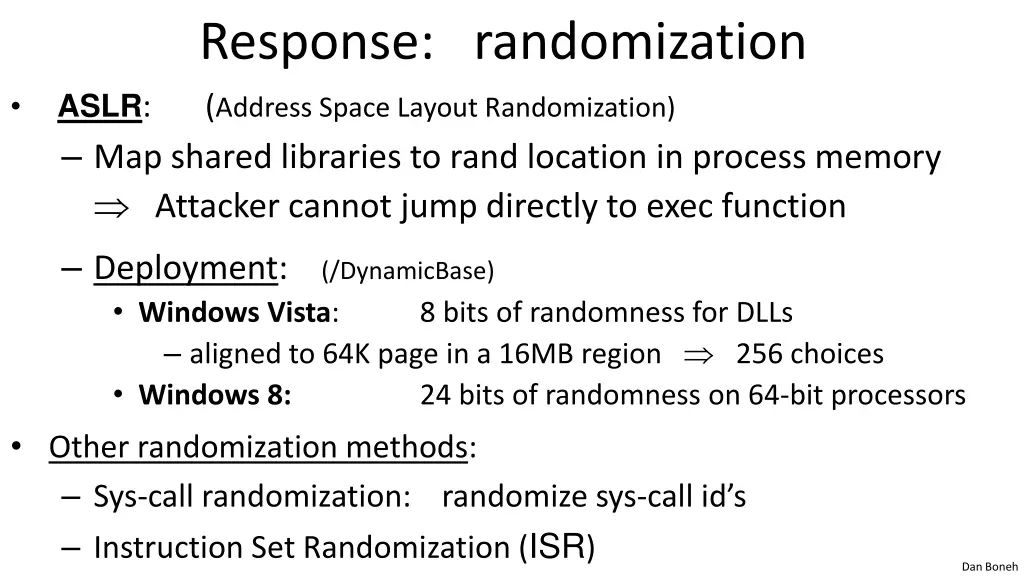 Response: randomization

• ASLR: (Address Space Layout Randomization)
– Map shared libraries to rand location in process memory
$\Rightarrow$ Attacker cannot jump directly to exec function

– Deployment: (/DynamicBase)
• Windows Vista: 8 bits of randomness for DLLs
– aligned to 64K page in a 16MB region $\Rightarrow$ 256 choices
• Windows 8: 24 bits of randomness on 64-bit processors

• Other randomization methods:
– Sys-call randomization: randomize sys-call id's
– Instruction Set Randomization (ISR)

Dan Boneh